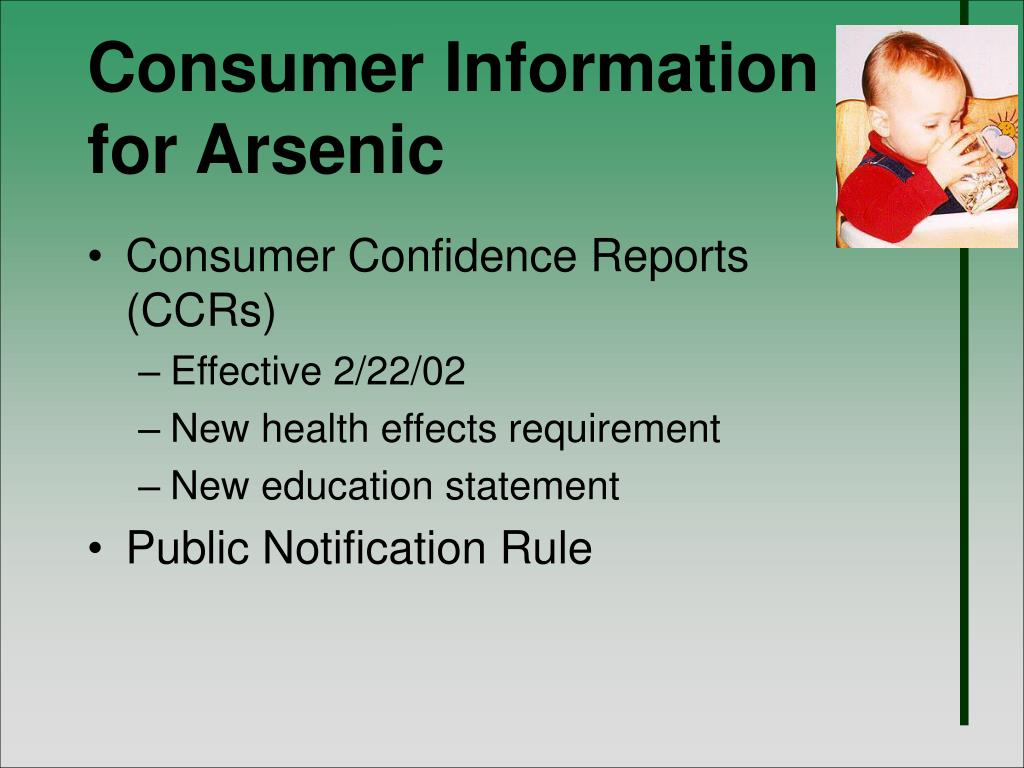 Consumer Information for Arsenic

• Consumer Confidence Reports (CCRs)
– Effective 2/22/02
– New health effects requirement
– New education statement
• Public Notification Rule